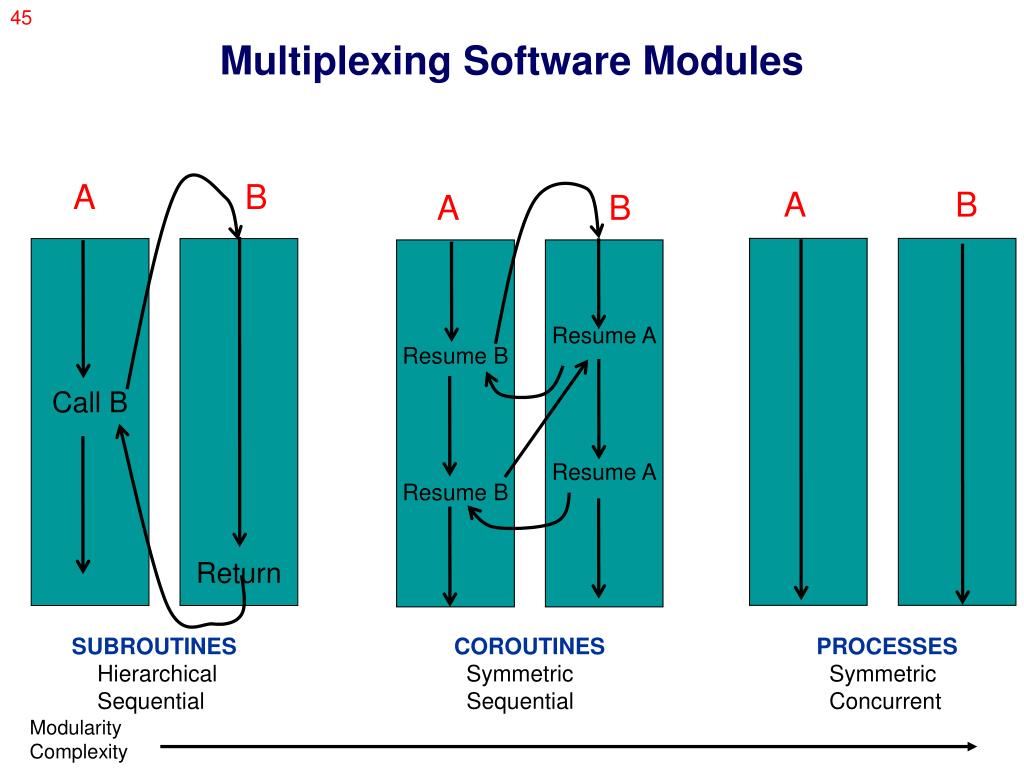 45

Multiplexing Software Modules

A B

Call B

Return

A B

Resume B

Resume A

Resume B

Resume A

A B

SUBROUTINES
Hierarchical
Sequential

COROUTINES
Symmetric
Sequential

PROCESSES
Symmetric
Concurrent

Modularity
Complexity